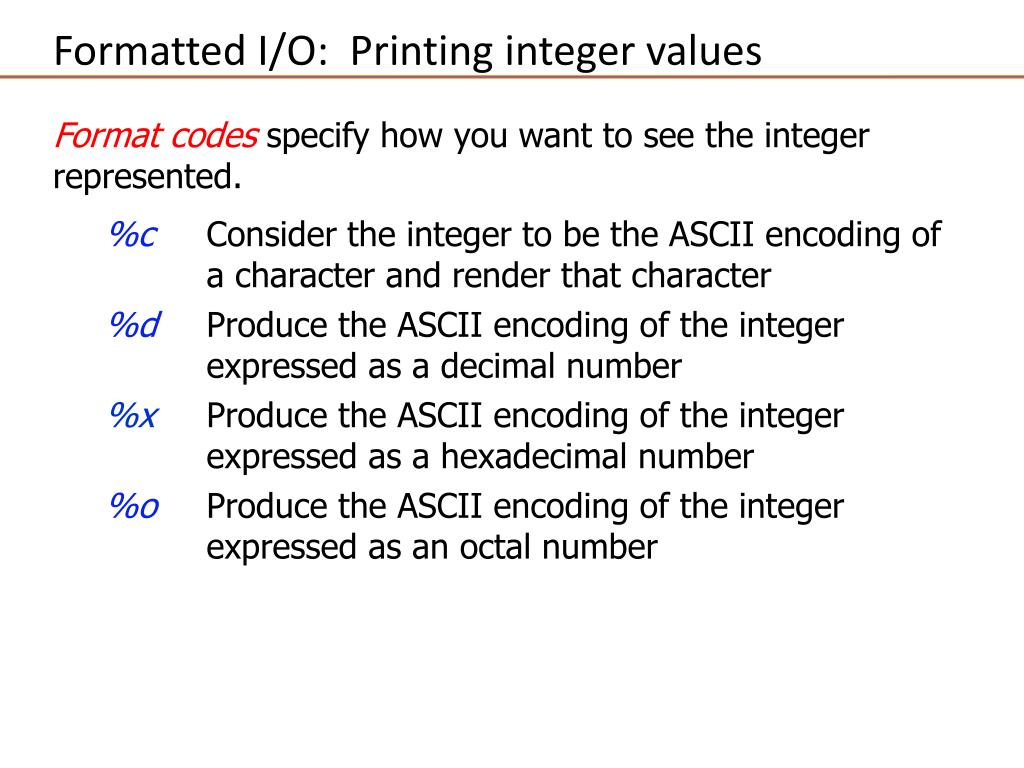 Formatted I/O: Printing integer values

Format codes specify how you want to see the integer represented.

%c Consider the integer to be the ASCII encoding of a character and render that character

%d Produce the ASCII encoding of the integer expressed as a decimal number

%x Produce the ASCII encoding of the integer expressed as a hexadecimal number

%o Produce the ASCII encoding of the integer expressed as an octal number